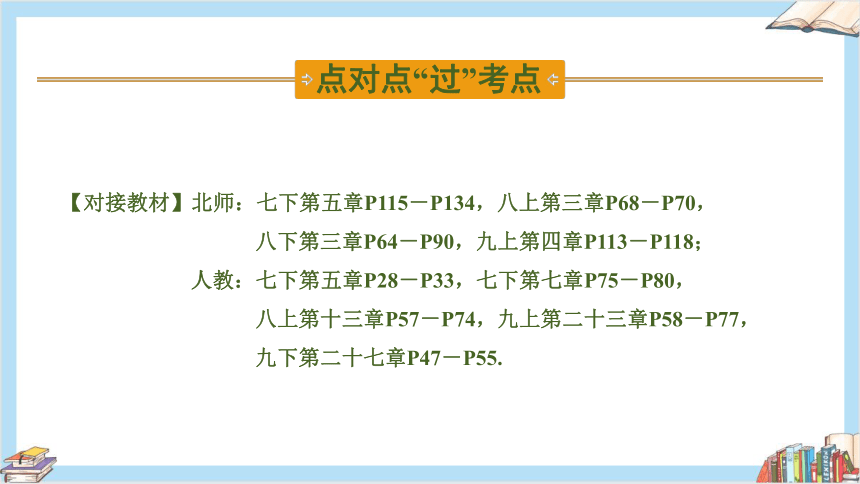 点对点“过”考点

【对接教材】北师：七下第五章P115－P134，八上第三章P68－P70，八下第三章P64－P90，九上第四章P113－P118；

人教：七下第五章P28－P33，七下第七章P75－P80，八上第十三章P57－P74，九上第二十三章P58－P77，九下第二十七章P47－P55.